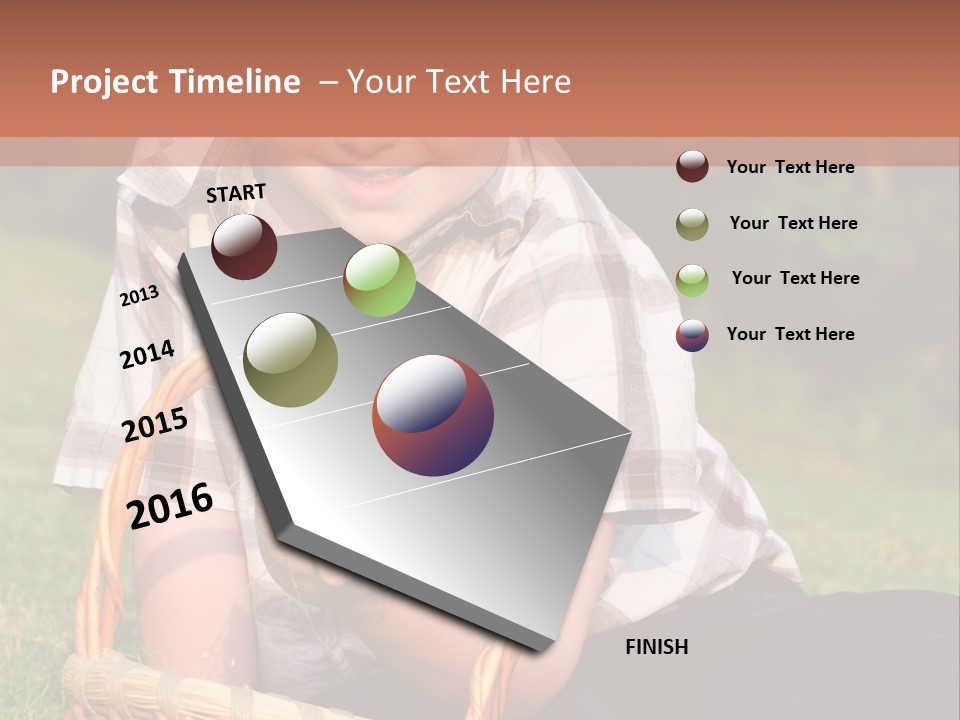 Project Timeline – Your Text Here

START

2013

2014

2015

2016

FINISH

Your Text Here

Your Text Here

Your Text Here

Your Text Here